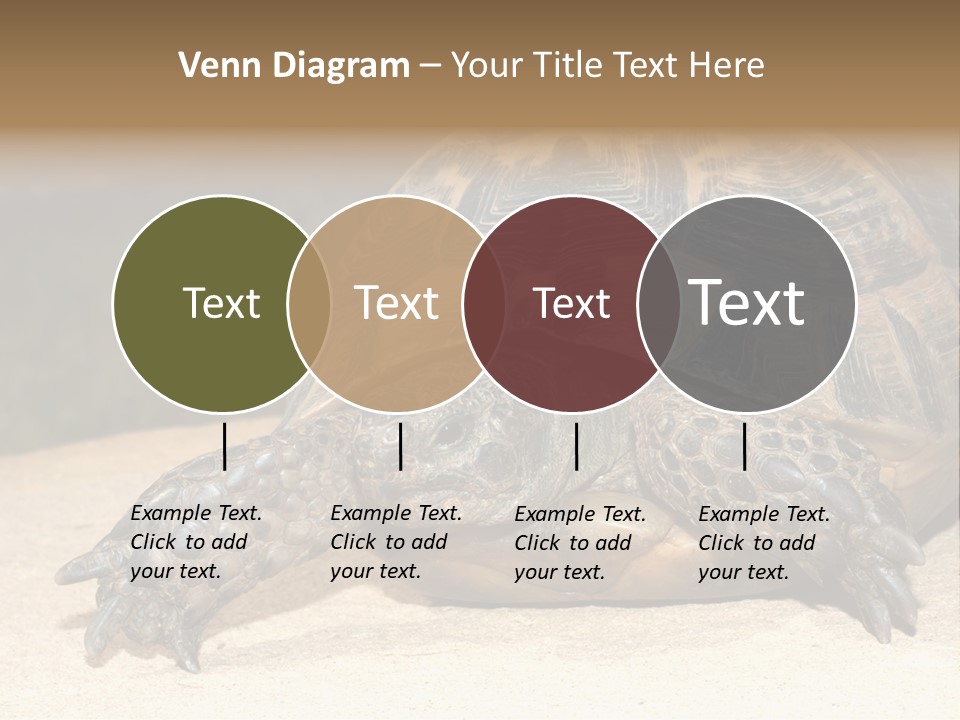 Venn Diagram – Your Title Text Here

Text

Text

Text

Text

Example Text. Click to add your text.

Example Text. Click to add your text.

Example Text. Click to add your text.

Example Text. Click to add your text.